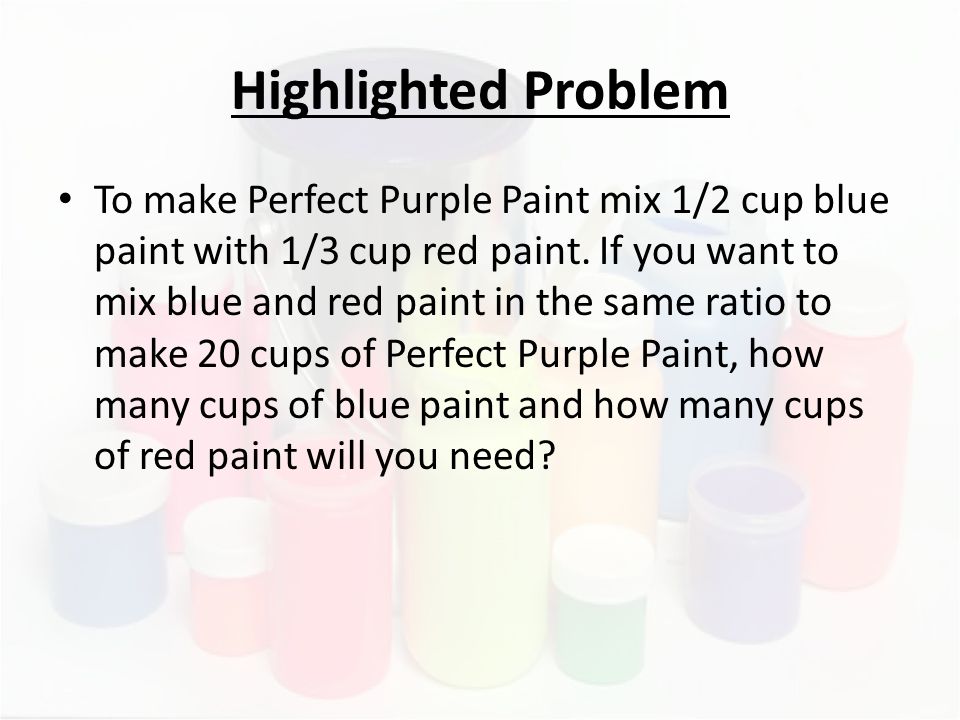 Highlighted Problem

• To make Perfect Purple Paint mix 1/2 cup blue paint with 1/3 cup red paint. If you want to mix blue and red paint in the same ratio to make 20 cups of Perfect Purple Paint, how many cups of blue paint and how many cups of red paint will you need?